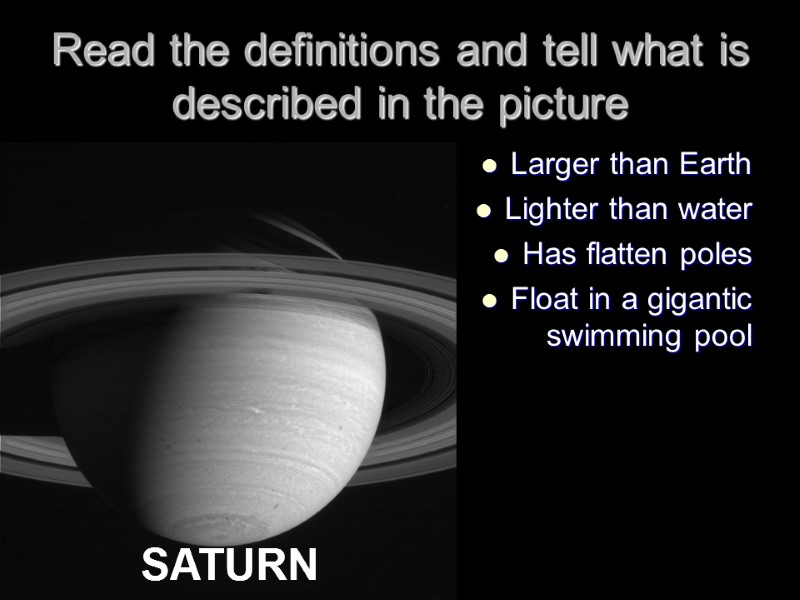 Read the definitions and tell what is described in the picture

- Larger than Earth
- Lighter than water
- Has flatten poles
- Float in a gigantic swimming pool

SATURN